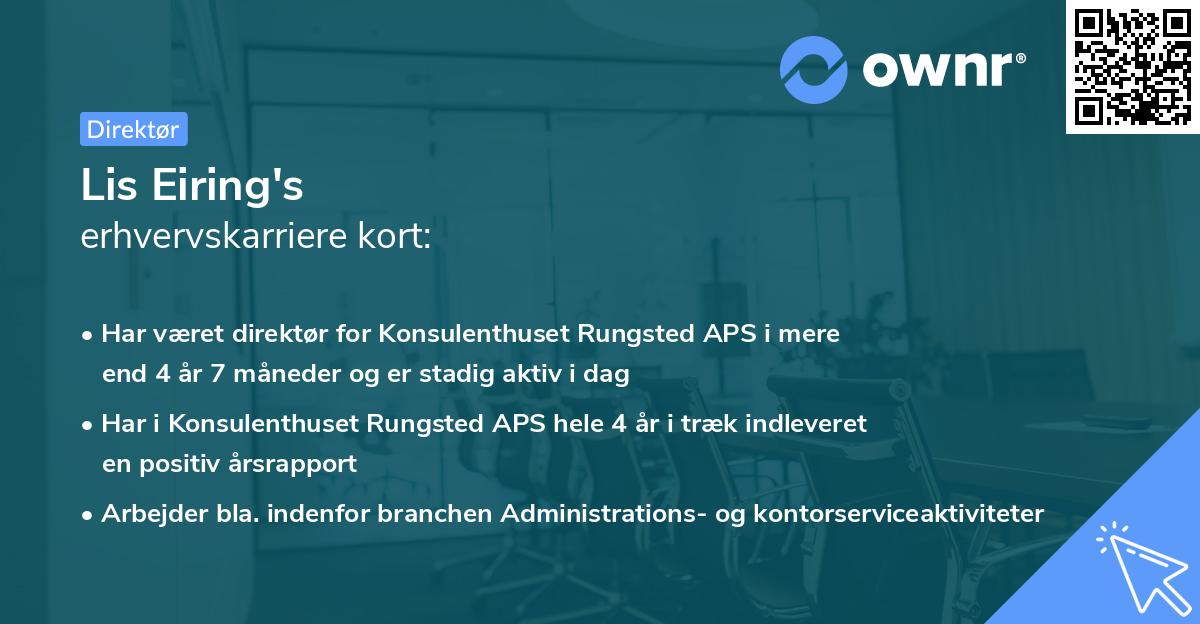 ownr®

Direktør

Lis Eiring's
erhvervskarriere kort:

• Har været direktør for Konsulenthuset Rungsted APS i mere end 4 år 7 måneder og er stadig aktiv i dag

• Har i Konsulenthuset Rungsted APS hele 4 år i træk indleveret en positiv årsrapport

• Arbejder bla. indenfor branchen Administrations- og kontorserviceaktiviteter